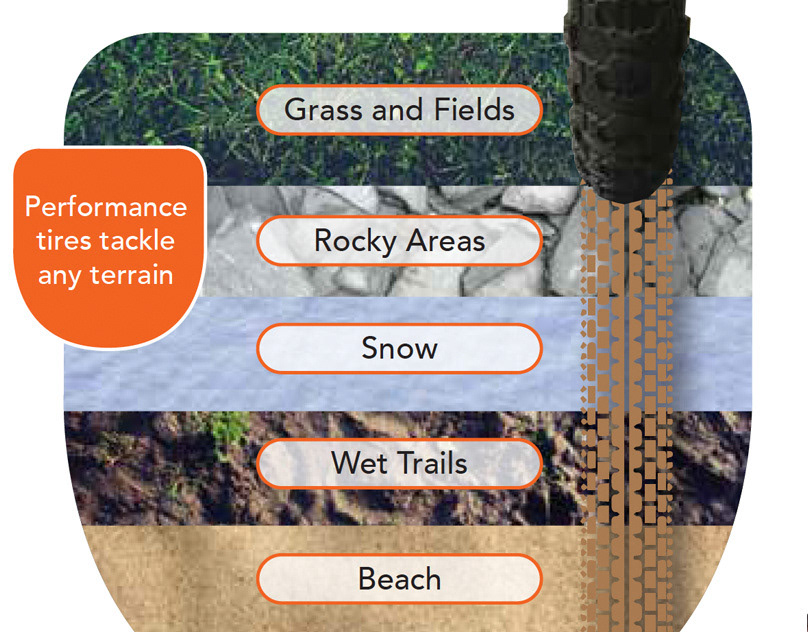 Performance tires tackle any terrain

Grass and Fields

Rocky Areas

Snow

Wet Trails

Beach